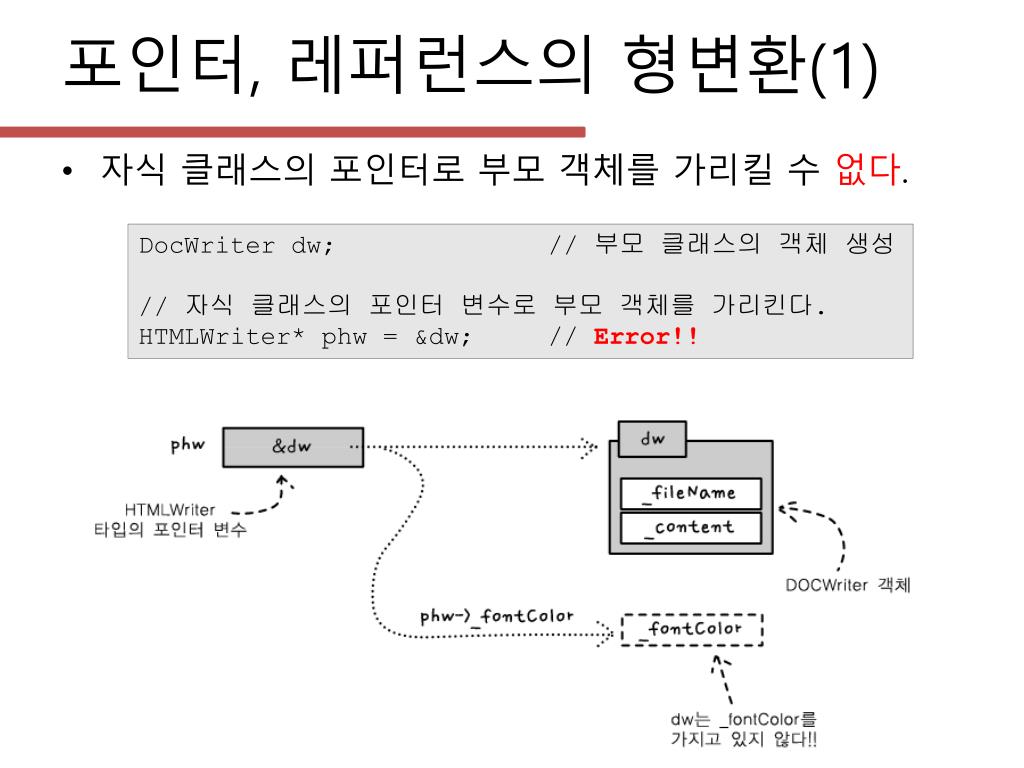 포인터, 레퍼런스의 형변환(1)

• 자식 클래스의 포인터로 부모 객체를 가리킬 수 없다.

DocWriter dw; // 부모 클래스의 객체 생성

// 자식 클래스의 포인터 변수로 부모 객체를 가리킨다.
HTMLWriter* phw = &dw; // Error!!

phw
&dw
HTMLWriter 타입의 포인터 변수
dw
_fileName
_content
DOCWriter 객체
phw->_fontColor
_fontColor
dw는 _fontColor를 가지고 있지 않다!!